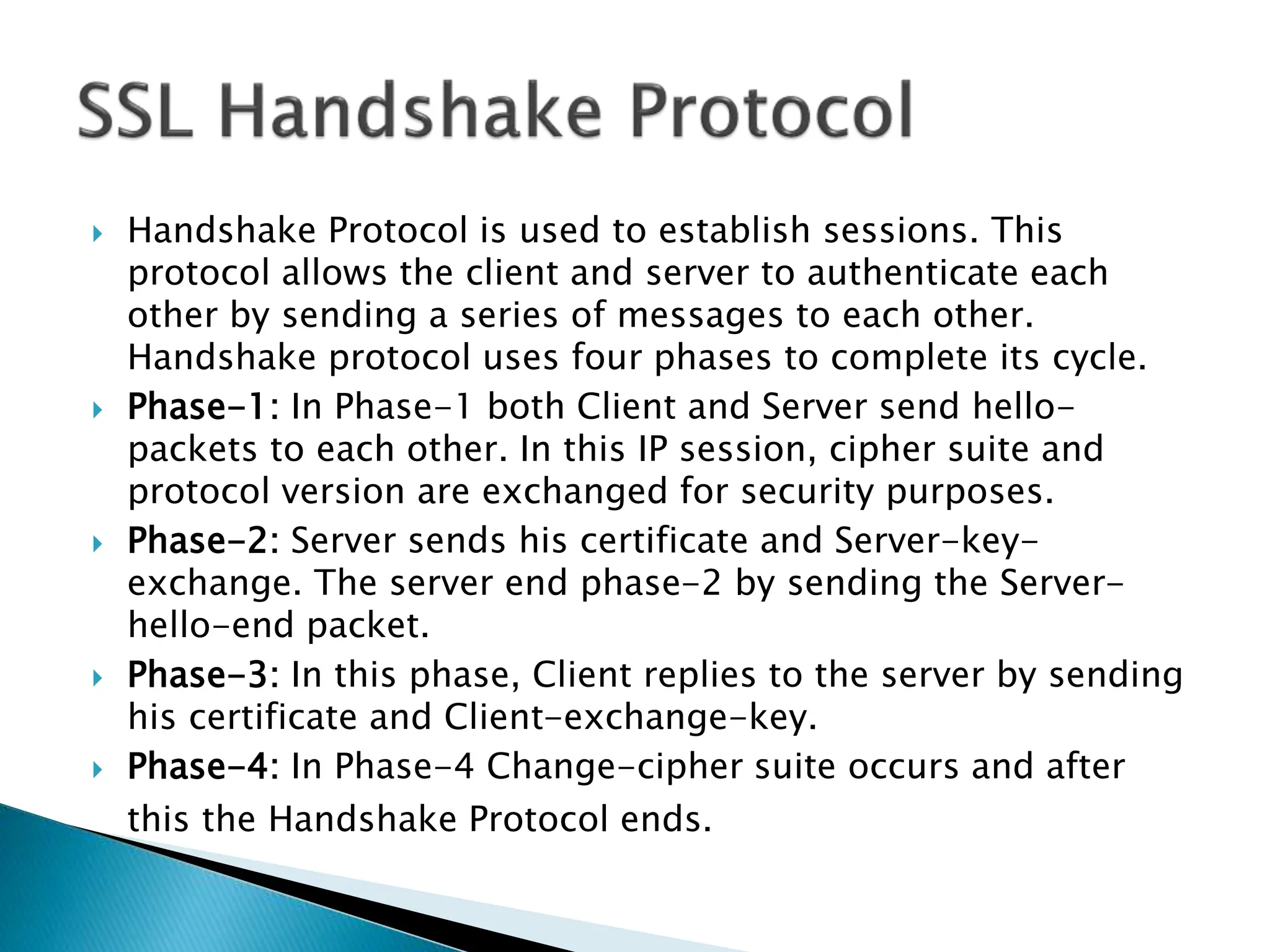 SSL Handshake Protocol

Handshake Protocol is used to establish sessions. This protocol allows the client and server to authenticate each other by sending a series of messages to each other. Handshake protocol uses four phases to complete its cycle.

Phase-1: In Phase-1 both Client and Server send hello-packets to each other. In this IP session, cipher suite and protocol version are exchanged for security purposes.

Phase-2: Server sends his certificate and Server-key-exchange. The server end phase-2 by sending the Server-hello-end packet.

Phase-3: In this phase, Client replies to the server by sending his certificate and Client-exchange-key.

Phase-4: In Phase-4 Change-cipher suite occurs and after this the Handshake Protocol ends.